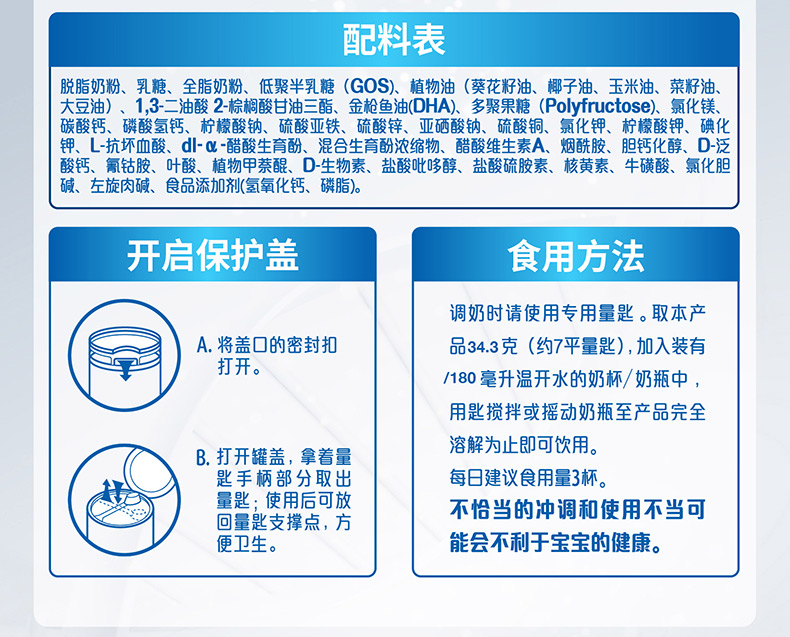 配料表

脱脂奶粉、乳糖、全脂奶粉、低聚半乳糖（GOS)、植物油（葵花籽油、椰子油、玉米油、菜籽油、大豆油）、1,3-二油酸 2-棕榈酸甘油三酯、金枪鱼油(DHA)、多聚果糖（Polyfructose)、氯化镁、碳酸钙、磷酸氢钙、柠檬酸钠、硫酸亚铁、硫酸锌、亚硒酸钠、硫酸铜、氯化钾、柠檬酸钾、碘化钾、L-抗坏血酸、dl-α-醋酸生育酚、混合生育酚浓缩物、醋酸维生素A、烟酰胺、胆钙化醇、D-泛酸钙、氰钴胺、叶酸、植物甲萘醌、D-生物素、盐酸吡哆醇、盐酸硫胺素、核黄素、牛磺酸、氯化胆碱、左旋肉碱、食品添加剂(氢氧化钙、磷脂)。

开启保护盖

A. 将盖口的密封扣打开。

B. 打开罐盖，拿着量匙手柄部分取出量匙；使用后可放回量匙支撑点，方便卫生。

食用方法

调奶时请使用专用量匙。取本产品34.3克（约7平量匙），加入装有/180毫升温开水的奶杯/奶瓶中，用匙搅拌或摇动奶瓶至产品完全溶解为止即可饮用。
每日建议食用量3杯。
不恰当的冲调和使用不当可能会不利于宝宝的健康。